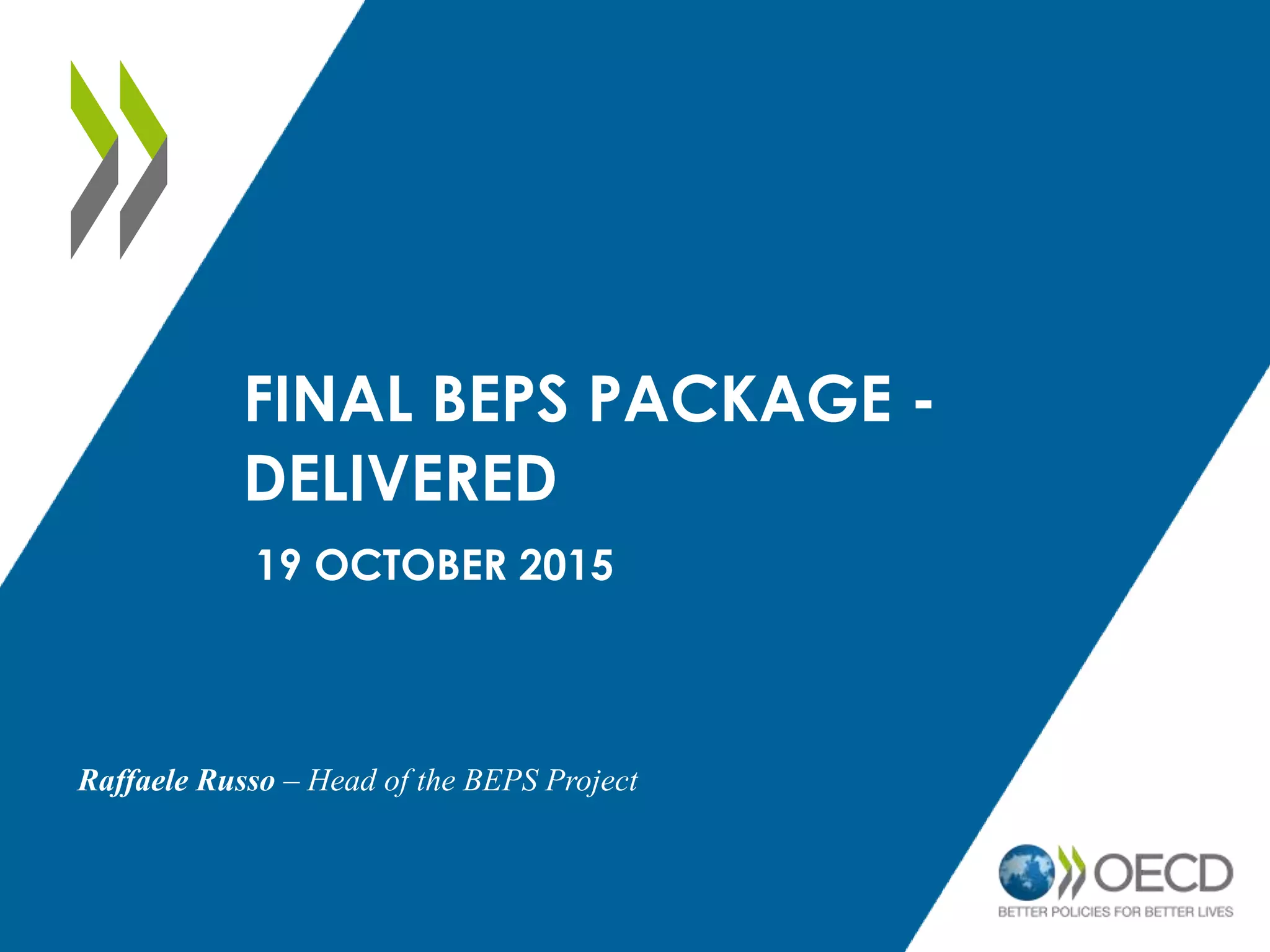 FINAL BEPS PACKAGE - DELIVERED

19 OCTOBER 2015

Raffaele Russo – Head of the BEPS Project

OECD
BETTER POLICIES FOR BETTER LIVES